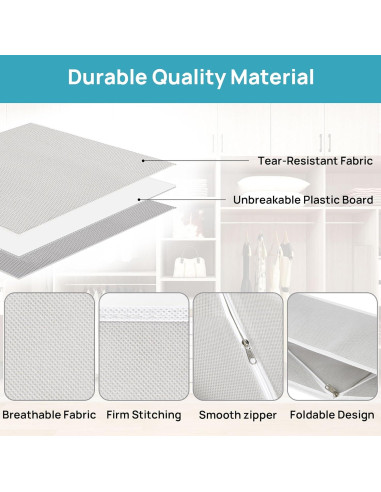 Durable Quality Material

Tear-Resistant Fabric

Unbreakable Plastic Board

Breathable Fabric

Firm Stitching

Smooth zipper

Foldable Design